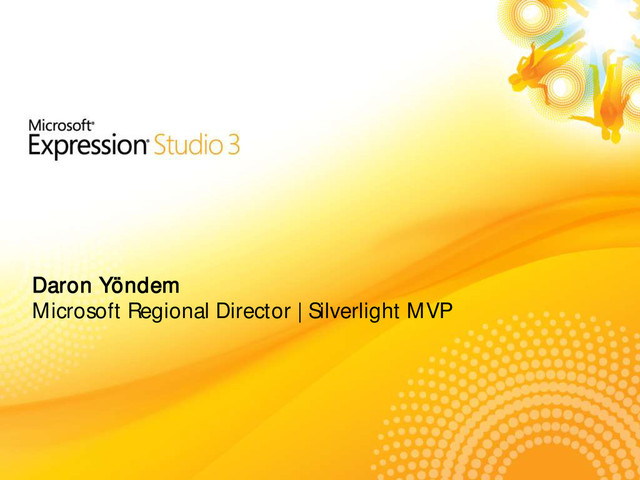 Microsoft®
Expression® Studio 3

Daron Yöndem
Microsoft Regional Director | Silverlight MVP